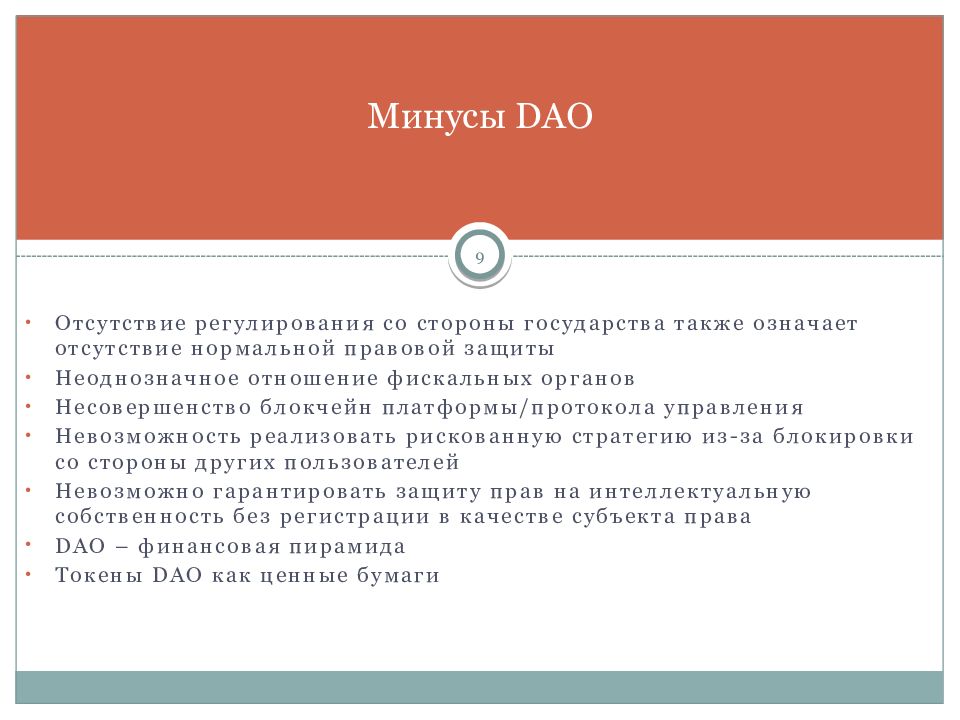 Минусы DAO

9

• Отсутствие регулирования со стороны государства также означает отсутствие нормальной правовой защиты
• Неоднозначное отношение фискальных органов
• Несовершенство блокчейн платформы/протокола управления
• Невозможность реализовать рискованную стратегию из-за блокировки со стороны других пользователей
• Невозможно гарантировать защиту прав на интеллектуальную собственность без регистрации в качестве субъекта права
• DAO – финансовая пирамида
• Токены DAO как ценные бумаги